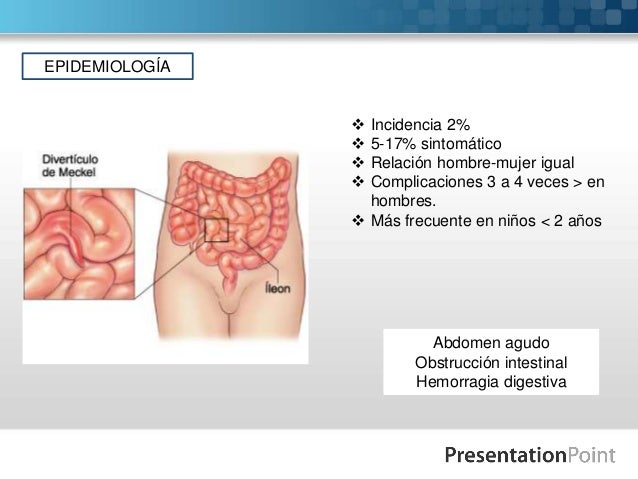 EPIDEMIOLOGÍA

Divertículo de Meckel

Íleon

❖ Incidencia 2%
❖ 5-17% sintomático
❖ Relación hombre-mujer igual
❖ Complicaciones 3 a 4 veces > en hombres.
❖ Más frecuente en niños < 2 años

Abdomen agudo
Obstrucción intestinal
Hemorragia digestiva

PresentationPoint